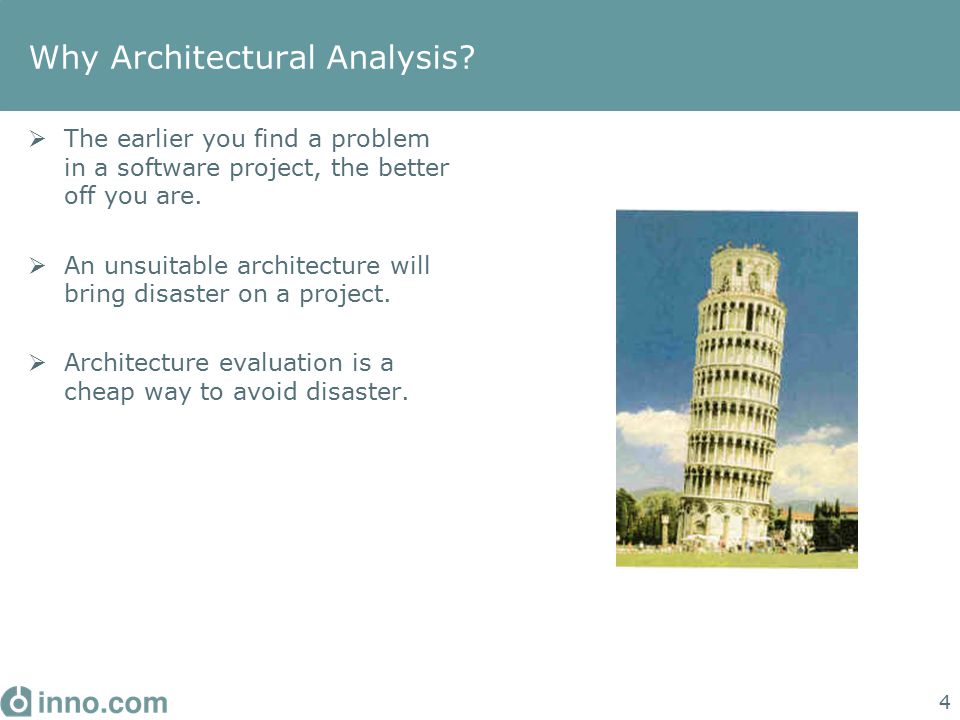 Why Architectural Analysis?

➢ The earlier you find a problem in a software project, the better off you are.

➢ An unsuitable architecture will bring disaster on a project.

➢ Architecture evaluation is a cheap way to avoid disaster.

inno.com

4